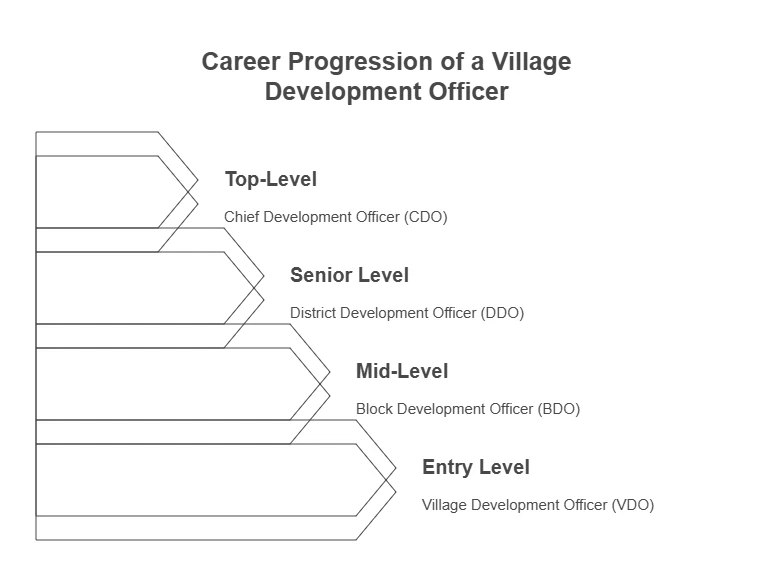 Career Progression of a Village Development Officer

Top-Level

Chief Development Officer (CDO)

Senior Level

District Development Officer (DDO)

Mid-Level

Block Development Officer (BDO)

Entry Level

Village Development Officer (VDO)